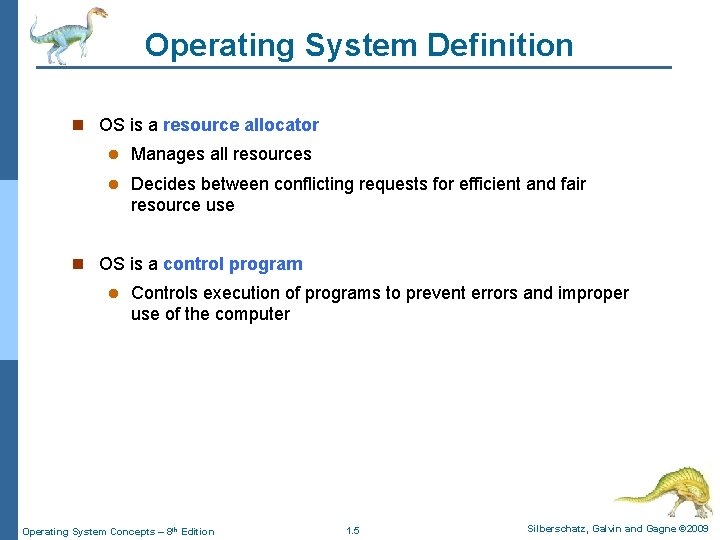 Operating System Definition

OS is a resource allocator

Manages all resources

Decides between conflicting requests for efficient and fair resource use

OS is a control program

Controls execution of programs to prevent errors and improper use of the computer

Operating System Concepts – 8th Edition

1.5

Silberschatz, Galvin and Gagne ©2009